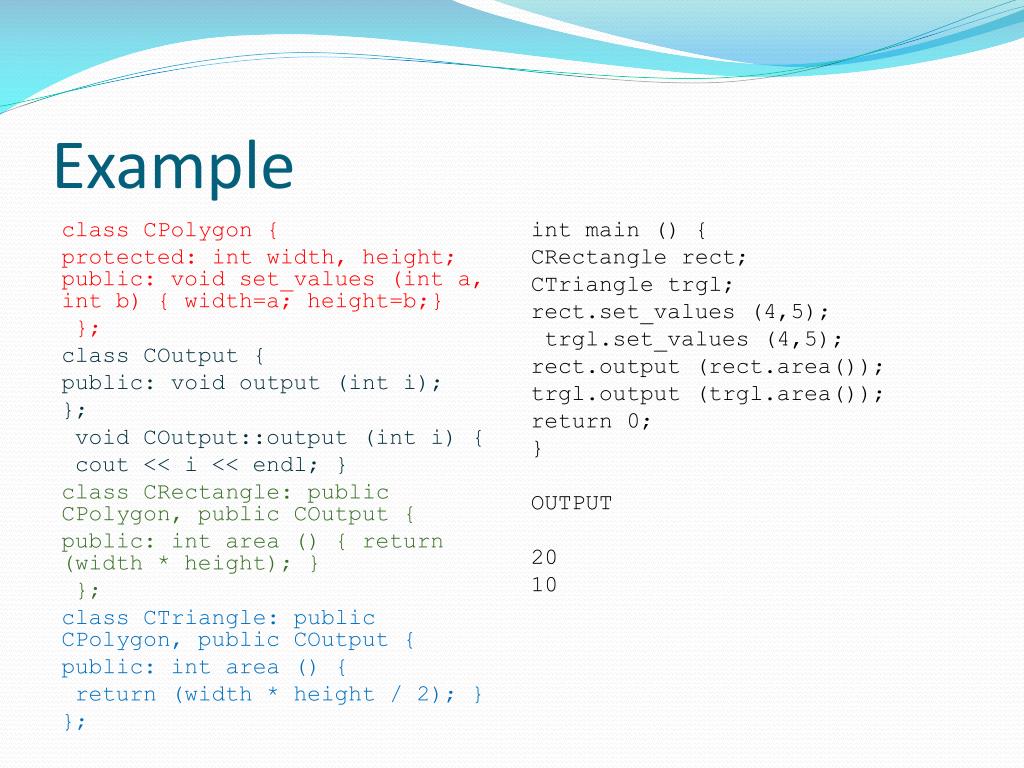 Example

class CPolygon {
protected: int width, height;
public: void set_values (int a, int b) { width=a; height=b;}
};
class COutput {
public: void output (int i);
};
void COutput::output (int i) {
cout << i << endl; }
class CRectangle: public CPolygon, public COutput {
public: int area () { return (width * height); }
};
class CTriangle: public CPolygon, public COutput {
public: int area () {
return (width * height / 2); }
};

int main () {
CRectangle rect;
CTriangle trgl;
rect.set_values (4,5);
trgl.set_values (4,5);
rect.output (rect.area());
trgl.output (trgl.area());
return 0;
}

OUTPUT

20
10